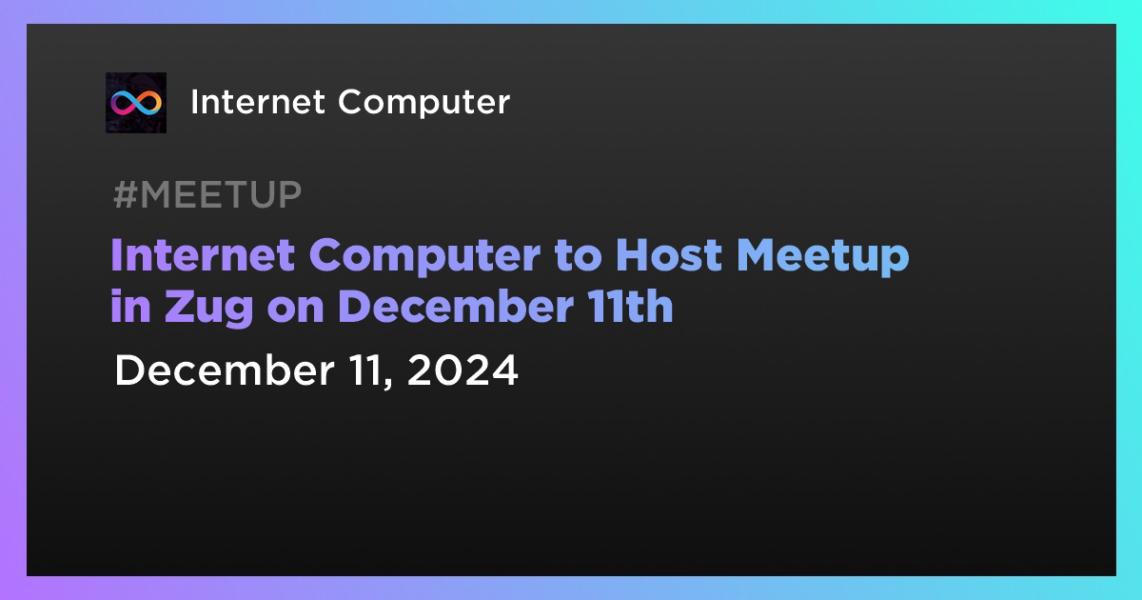 Internet Computer

#MEETUP

Internet Computer to Host Meetup in Zug on December 11th

December 11, 2024